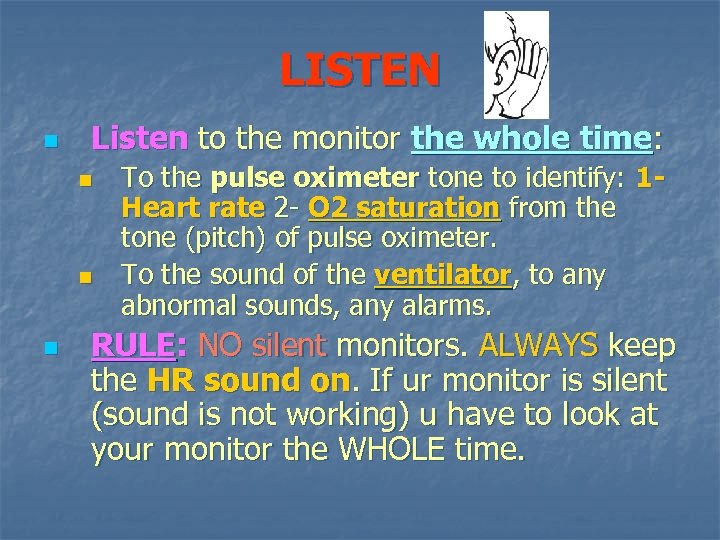 LISTEN

Listen to the monitor the whole time:

To the pulse oximeter tone to identify: 1- Heart rate 2- O2 saturation from the tone (pitch) of pulse oximeter.

To the sound of the ventilator, to any abnormal sounds, any alarms.

RULE: NO silent monitors. ALWAYS keep the HR sound on. If ur monitor is silent (sound is not working) u have to look at your monitor the WHOLE time.